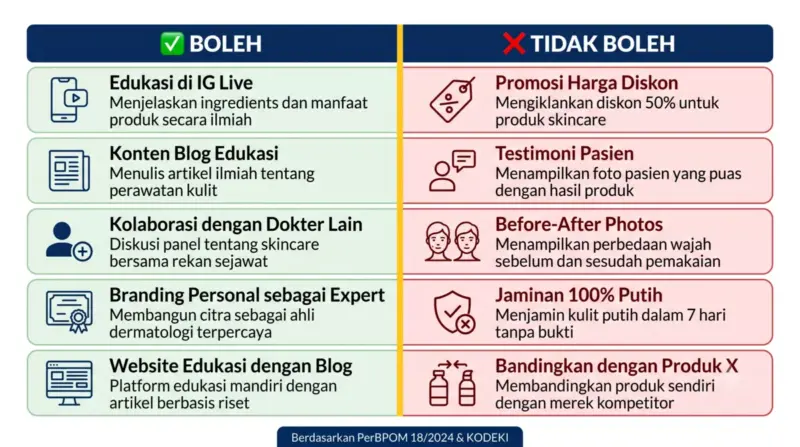 ✅ BOLEH

Edukasi di IG Live
Menjelaskan ingredients dan manfaat produk secara ilmiah

Konten Blog Edukasi
Menulis artikel ilmiah tentang perawatan kulit

Kolaborasi dengan Dokter Lain
Diskusi panel tentang skincare bersama rekan sejawat

Branding Personal sebagai Expert
Membangun citra sebagai ahli dermatologi terpercaya

Website Edukasi dengan Blog
Platform edukasi mandiri dengan artikel berbasis riset

❌ TIDAK BOLEH

Promosi Harga Diskon
Mengiklankan diskon 50% untuk produk skincare

Testimoni Pasien
Menampilkan foto pasien yang puas dengan hasil produk

Before-After Photos
Menampilkan perbedaan wajah sebelum dan sesudah pemakaian

Jaminan 100% Putih
Menjamin kulit putih dalam 7 hari tanpa bukti

Bandingkan dengan Produk X
Membandingkan produk sendiri dengan merek kompetitor

Berdasarkan PerBPOM 18/2024 & KODEKI